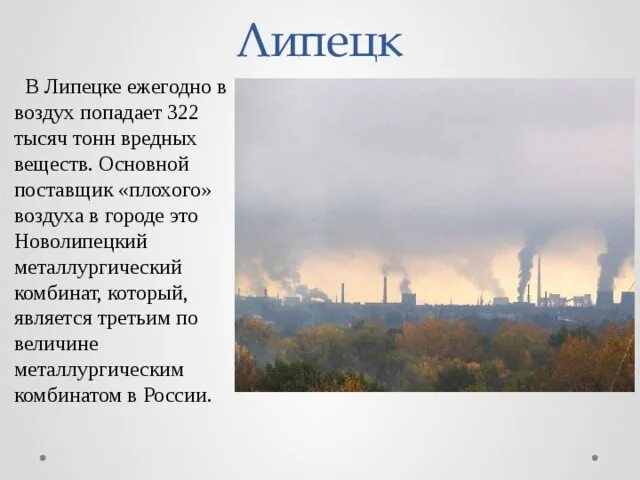 Липецк

В Липецке ежегодно в воздух попадает 322 тысяч тонн вредных веществ. Основной поставщик «плохого» воздуха в городе это Новолипецкий металлургический комбинат, который, является третьим по величине металлургическим комбинатом в России.